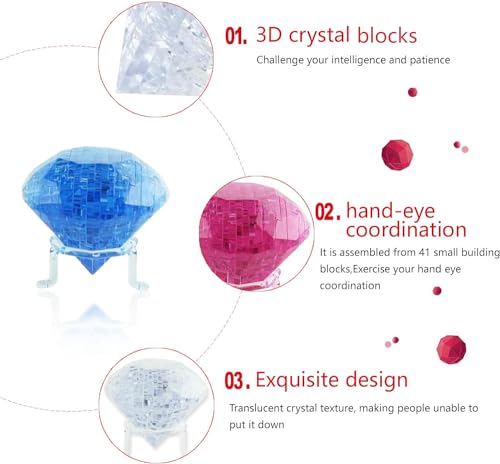 01. 3D crystal blocks

Challenge your intelligence and patience

02. hand-eye coordination

It is assembled from 41 small building blocks,Exercise your hand eye coordination

03. Exquisite design

Translucent crystal texture, making people unable to put it down